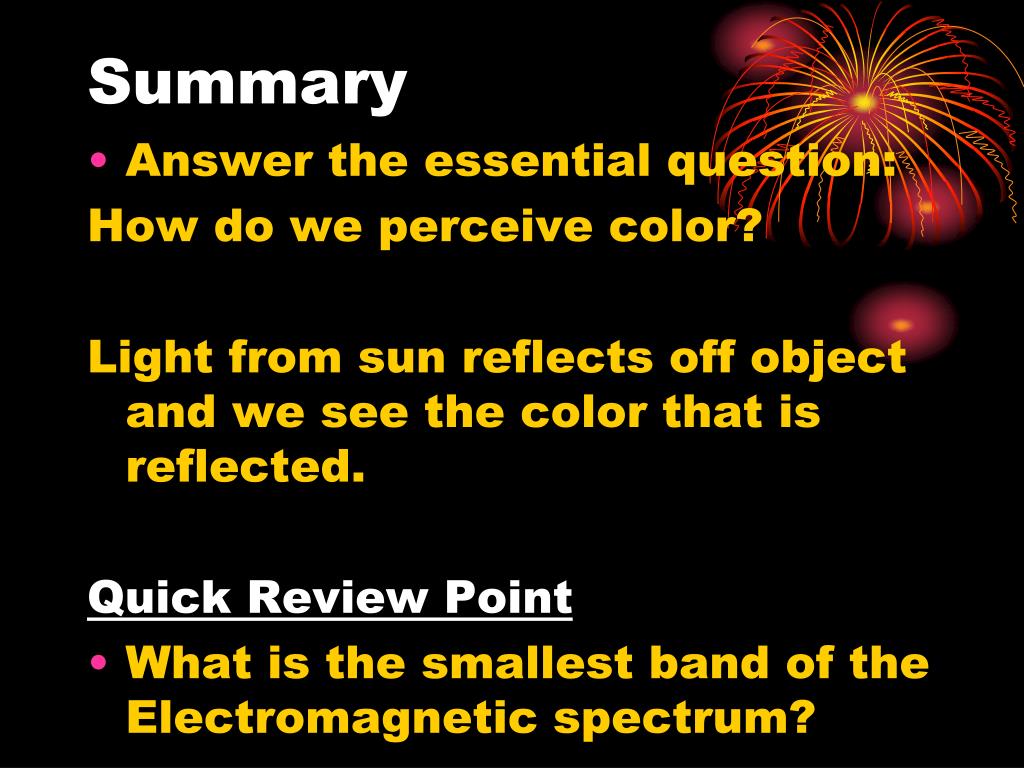 Summary

• Answer the essential question:

How do we perceive color?

Light from sun reflects off object and we see the color that is reflected.

Quick Review Point

• What is the smallest band of the Electromagnetic spectrum?